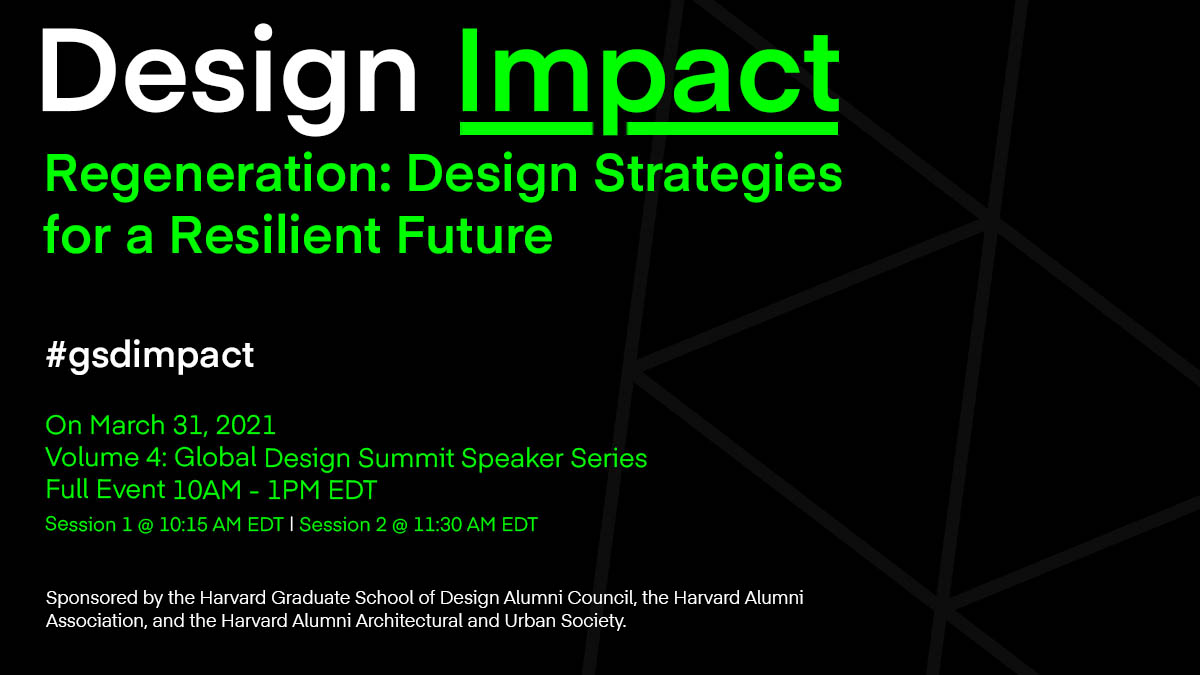 Design Impact

Regeneration: Design Strategies for a Resilient Future

#gsdimpact

On March 31, 2021
Volume 4: Global Design Summit Speaker Series
Full Event 10AM - 1PM EDT
Session 1 @ 10:15 AM EDT | Session 2 @ 11:30 AM EDT

Sponsored by the Harvard Graduate School of Design Alumni Council, the Harvard Alumni Association, and the Harvard Alumni Architectural and Urban Society.